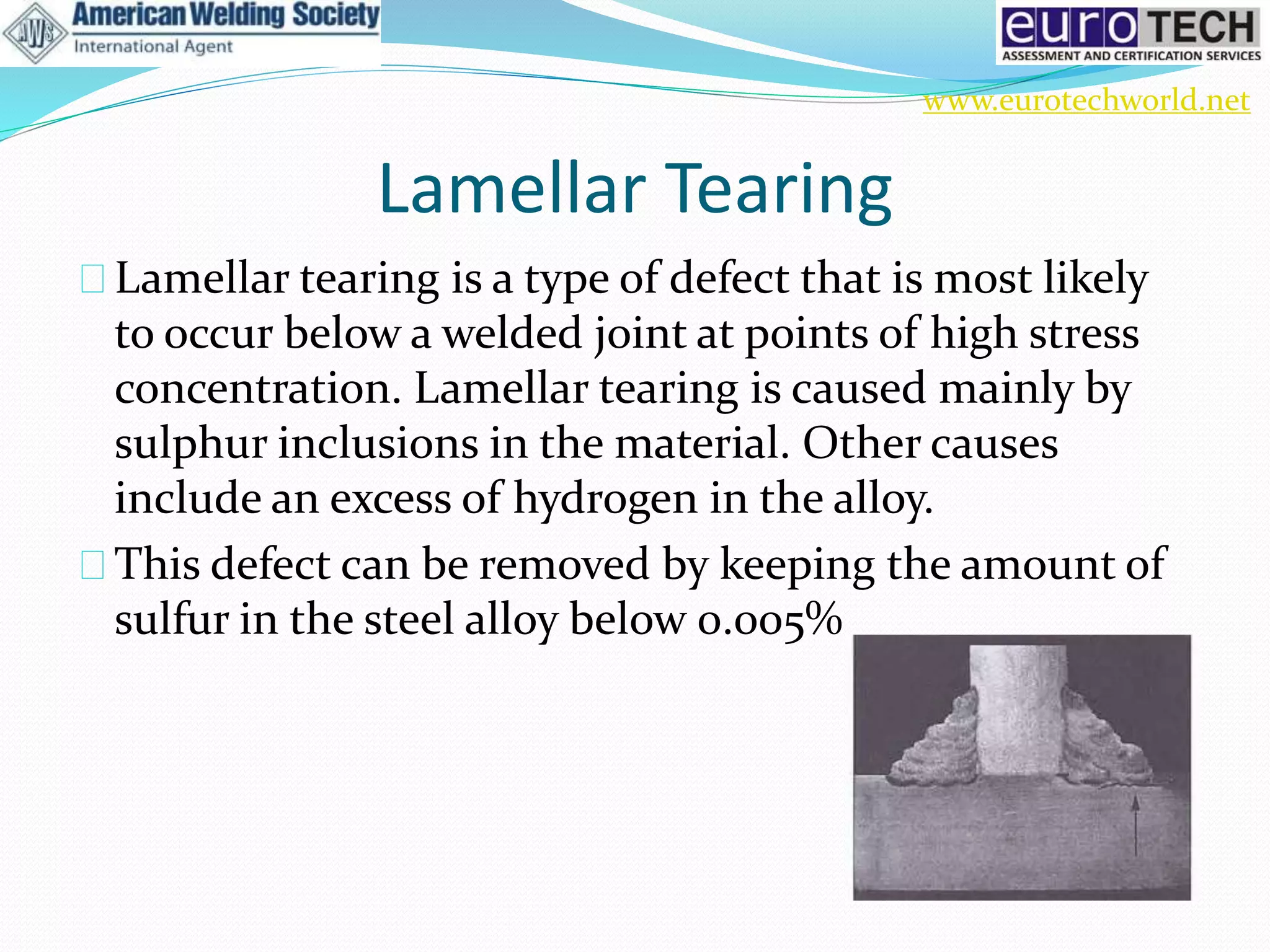 AWS American Welding Society
International Agent

euro TECH
ASSESSMENT AND CERTIFICATION SERVICES

www.eurotechworld.net

Lamellar Tearing

Lamellar tearing is a type of defect that is most likely to occur below a welded joint at points of high stress concentration. Lamellar tearing is caused mainly by sulphur inclusions in the material. Other causes include an excess of hydrogen in the alloy.

This defect can be removed by keeping the amount of sulfur in the steel alloy below 0.005%